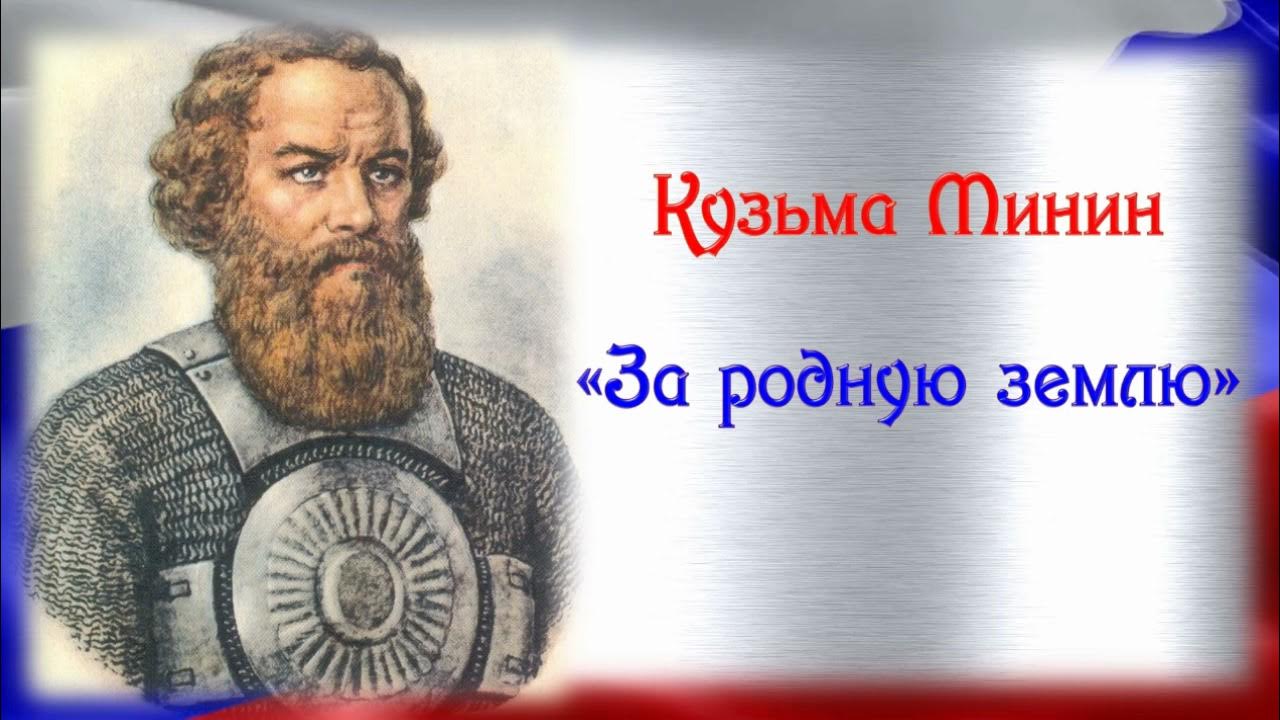 Кузьма Минин

«За родную землю»